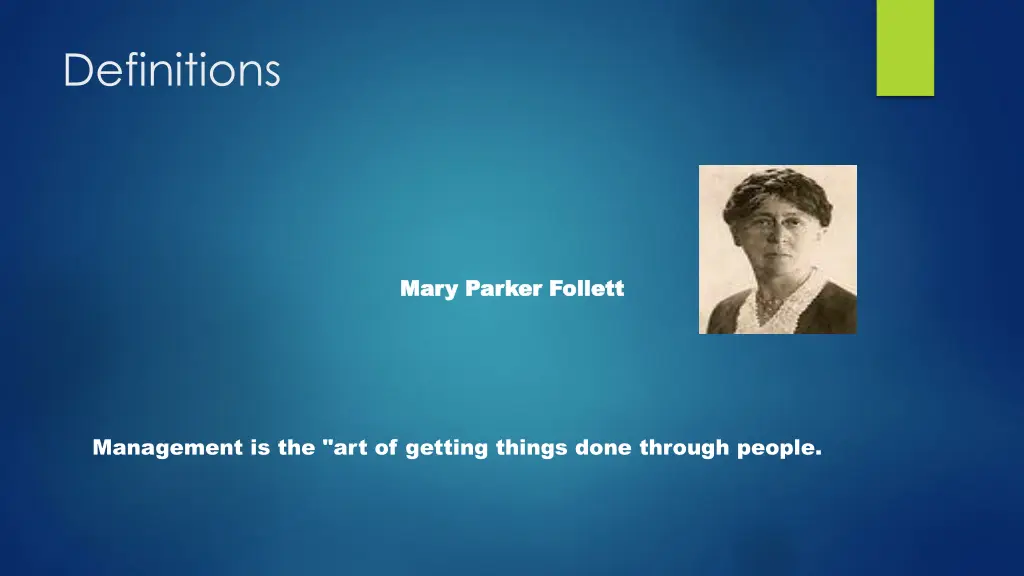 Definitions

Mary Parker Follett

Management is the "art of getting things done through people.